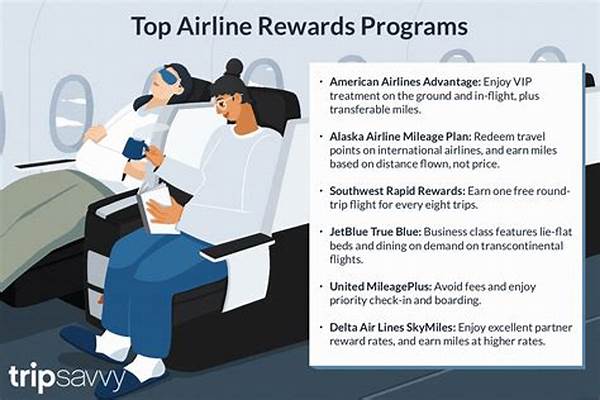 Top Airline Rewards Programs

• American Airlines Advantage: Enjoy VIP treatment on the ground and in-flight, plus transferable miles.

• Alaska Airline Mileage Plan: Redeem travel points on international airlines, and earn miles based on distance flown, not price.

• Southwest Rapid Rewards: Earn one free round-trip flight for every eight trips.

• JetBlue True Blue: Business class features lie-flat beds and dining on demand on transcontinental flights.

• United MileagePlus: Avoid fees and enjoy priority check-in and boarding.

• Delta Air Lines SkyMiles: Enjoy excellent partner reward rates, and earn miles at higher rates.

tripsavvy